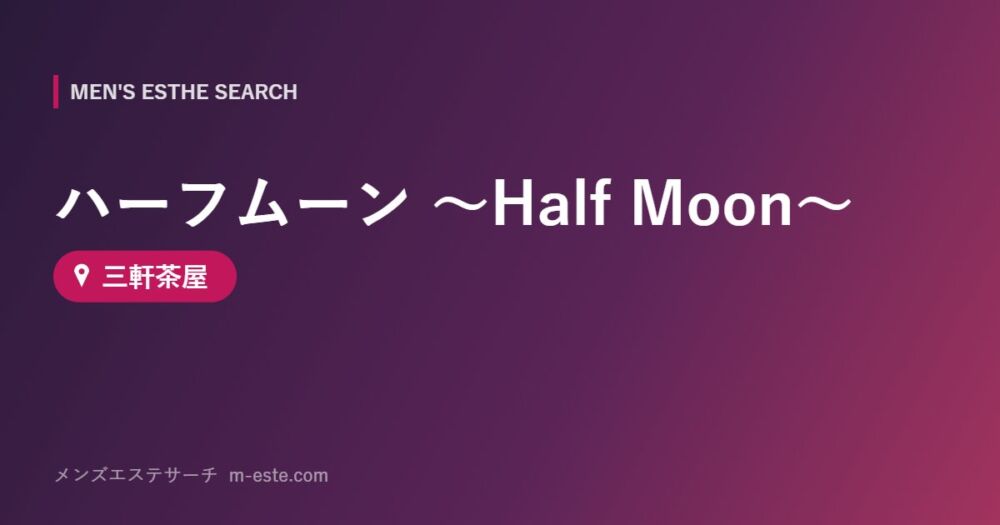 MEN'S ESTHE SEARCH

ハーフムーン ～Half Moon～

三軒茶屋

メンズエステサーチ m-este.com